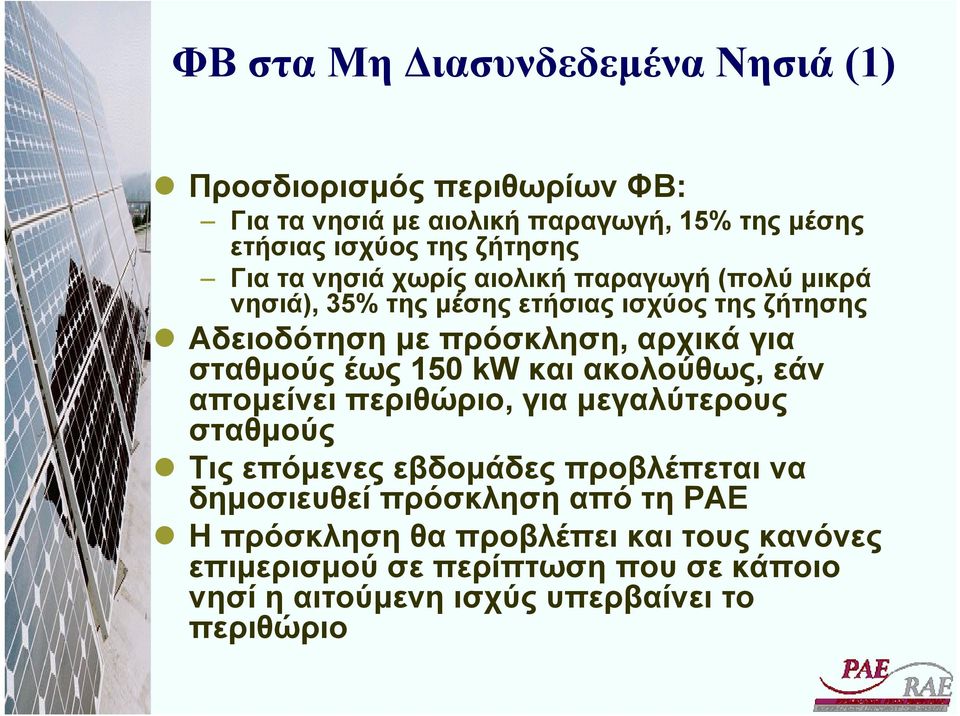 ΦΒ στα Μη Διασυνδεδεμένα Νησιά (1)

Προσδιορισμός περιθωρίων ΦΒ:
– Για τα νησιά με αιολική παραγωγή, 15% της μέσης ετήσιας ισχύος της ζήτησης
– Για τα νησιά χωρίς αιολική παραγωγή (πολύ μικρά νησιά), 35% της μέσης ετήσιας ισχύος της ζήτησης

Αδειοδότηση με πρόσκληση, αρχικά για σταθμούς έως 150 kW και ακολούθως, εάν απομείνει περιθώριο, για μεγαλύτερους σταθμούς

Τις επόμενες εβδομάδες προβλέπεται να δημοσιευθεί πρόσκληση από τη ΡΑΕ

Η πρόσκληση θα προβλέπει και τους κανόνες επιμερισμού σε περίπτωση που σε κάποιο νησί η αιτούμενη ισχύς υπερβαίνει το περιθώριο

ΡΑΕ RAE